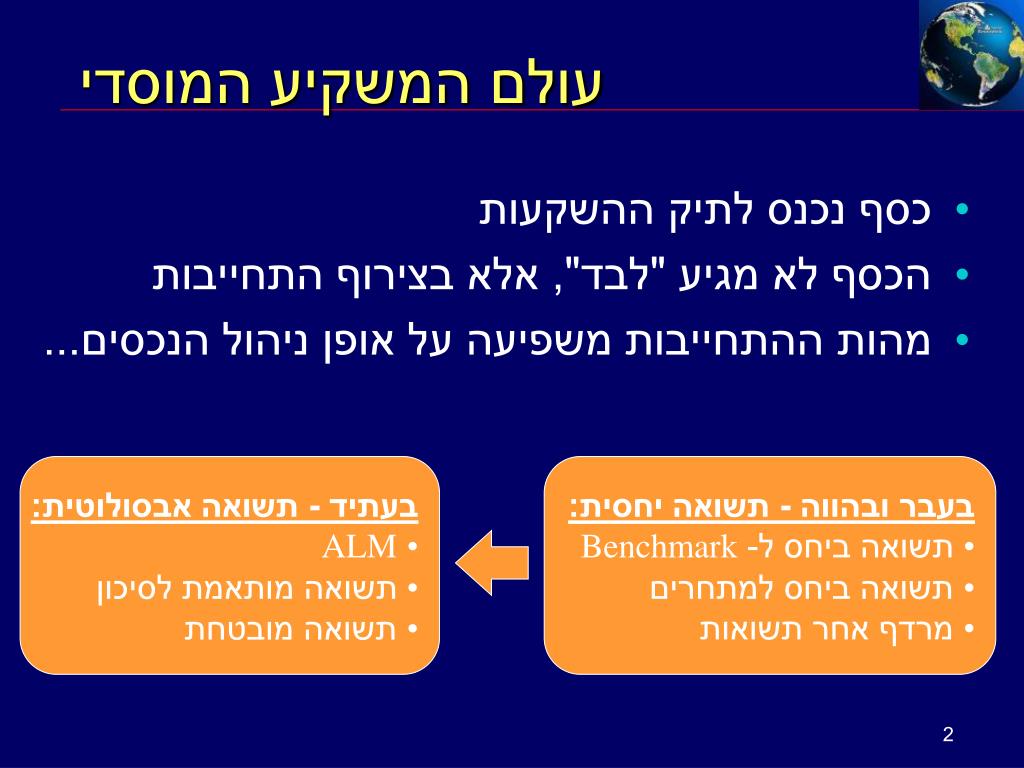 עולם המשקיע המוסדי

• כסף נכנס לתיק ההשקעות
• הכסף לא מגיע "לבד", אלא בצירוף התחייבות
• מהות ההתחייבות משפיעה על אופן ניהול הנכסים...

בעבר ובהווה - תשואה יחסית:
• תשואה ביחס ל- Benchmark
• תשואה ביחס למתחרים
• מרדף אחר תשואות

בעתיד - תשואה אבסולוטית:
• ALM
• תשואה מותאמת לסיכון
• תשואה מובטחת

2